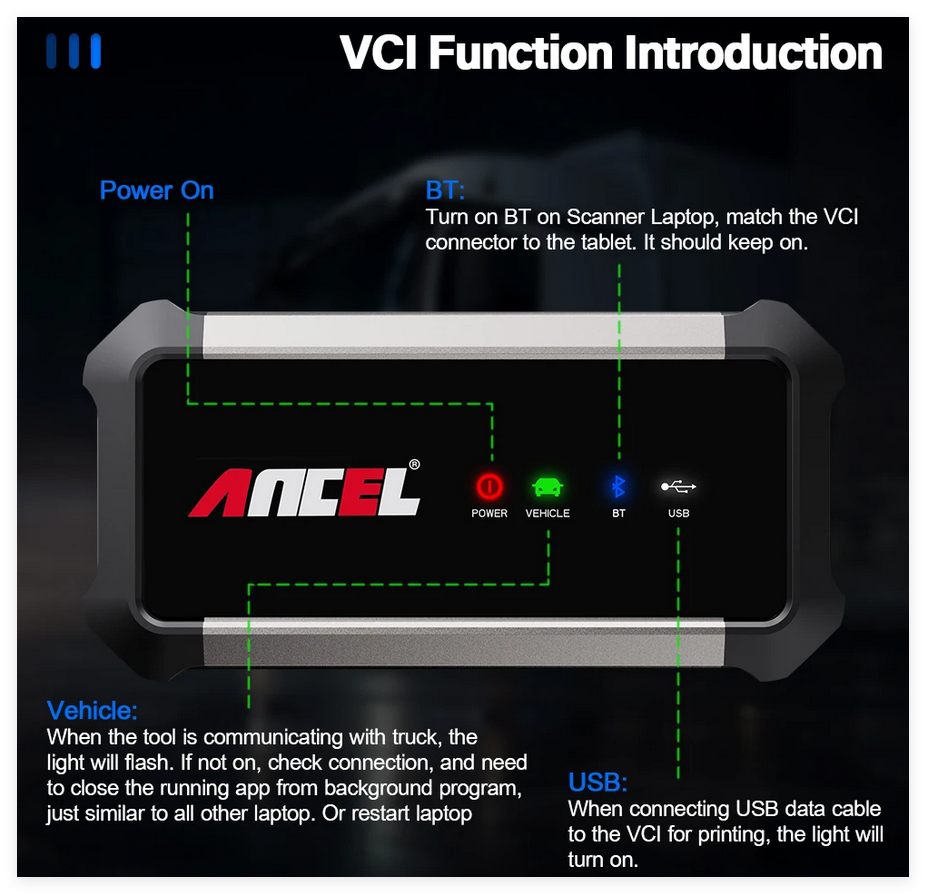 VCI Function Introduction

Power On

BT:
Turn on BT on Scanner Laptop, match the VCI connector to the tablet. It should keep on.

ANCEL®

POWER VEHICLE BT USB

Vehicle:
When the tool is communicating with truck, the light will flash. If not on, check connection, and need to close the running app from background program, just similar to all other laptop. Or restart laptop

USB:
When connecting USB data cable to the VCI for printing, the light will turn on.